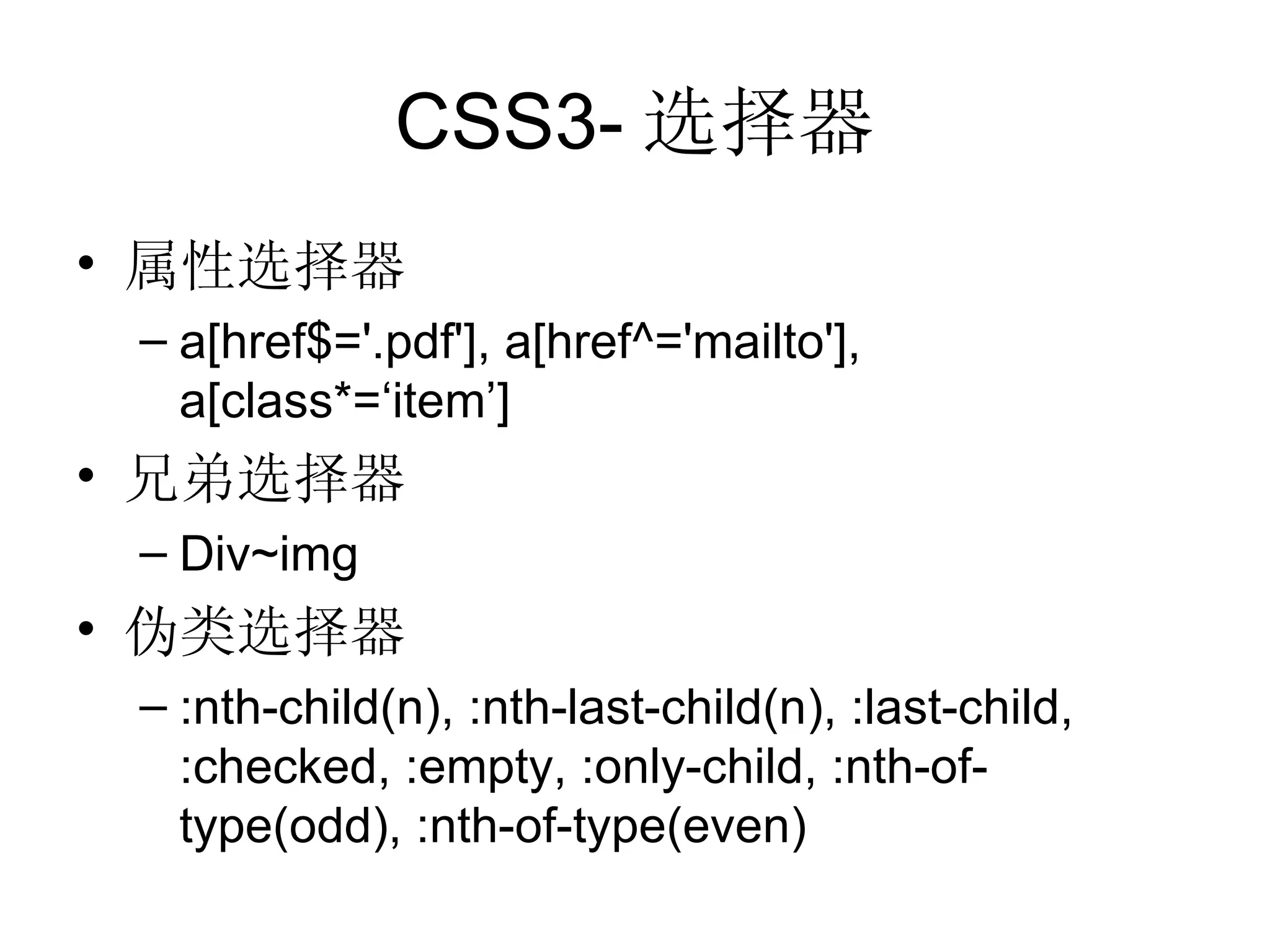 CSS3- 选择器

• 属性选择器
  – a[href$='.pdf'], a[href^='mailto'], a[class*=‘item’]
• 兄弟选择器
  – Div~img
• 伪类选择器
  – :nth-child(n), :nth-last-child(n), :last-child, :checked, :empty, :only-child, :nth-of-type(odd), :nth-of-type(even)